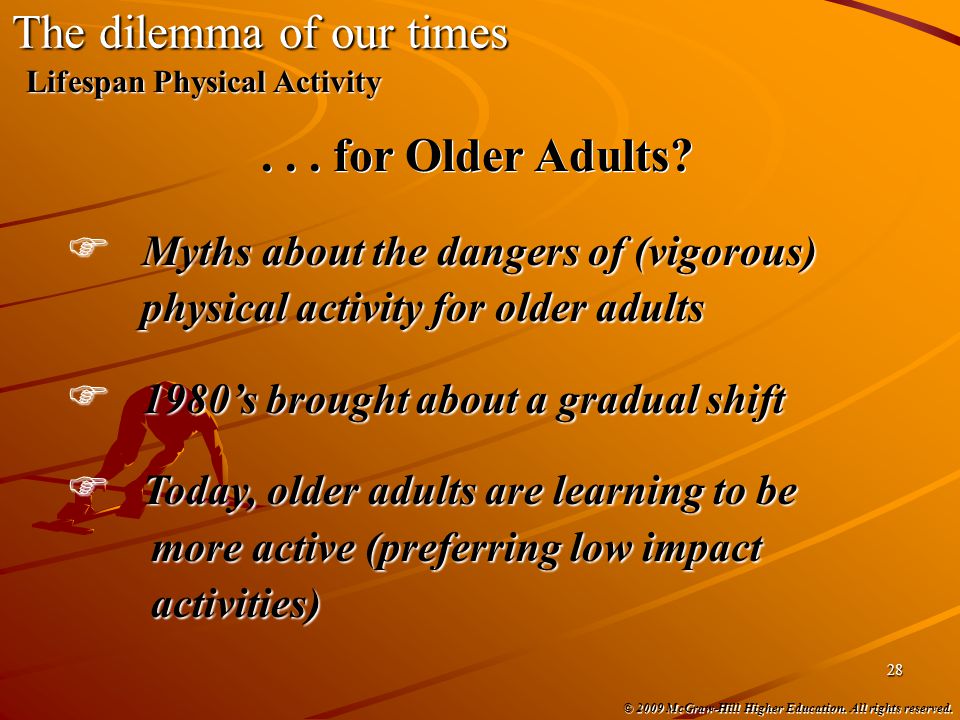 The dilemma of our times
Lifespan Physical Activity

. . . for Older Adults?

☞ Myths about the dangers of (vigorous) physical activity for older adults

☞ 1980's brought about a gradual shift

☞ Today, older adults are learning to be more active (preferring low impact activities)

28

© 2009 McGraw-Hill Higher Education. All rights reserved.